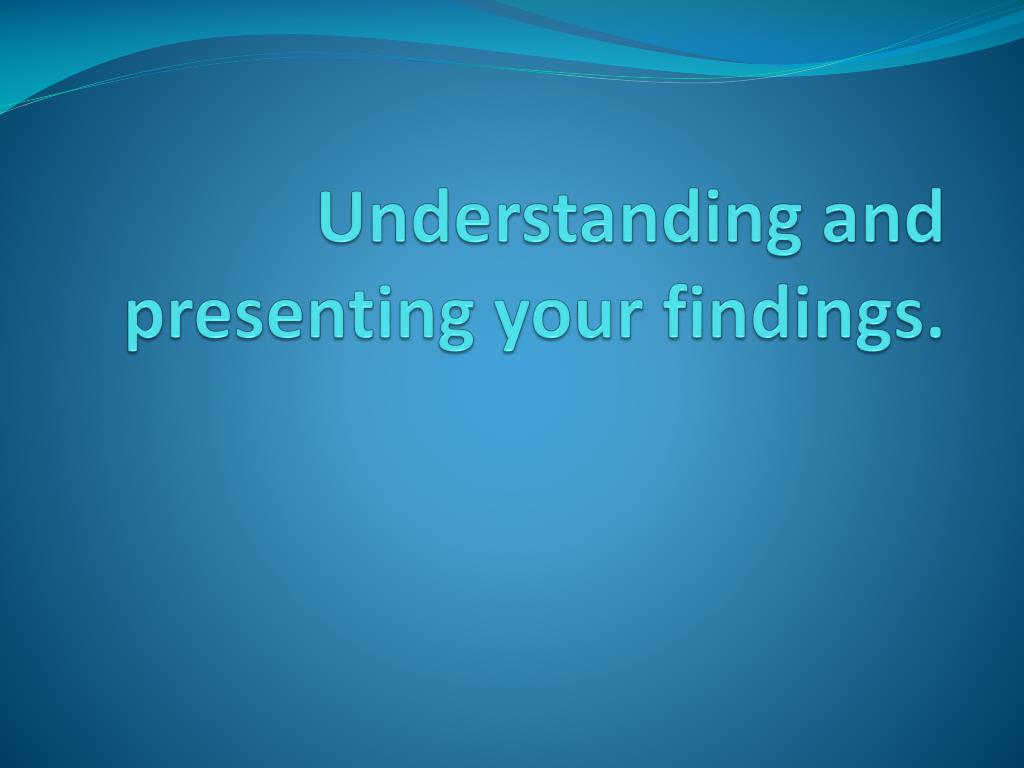 Understanding and presenting your findings.